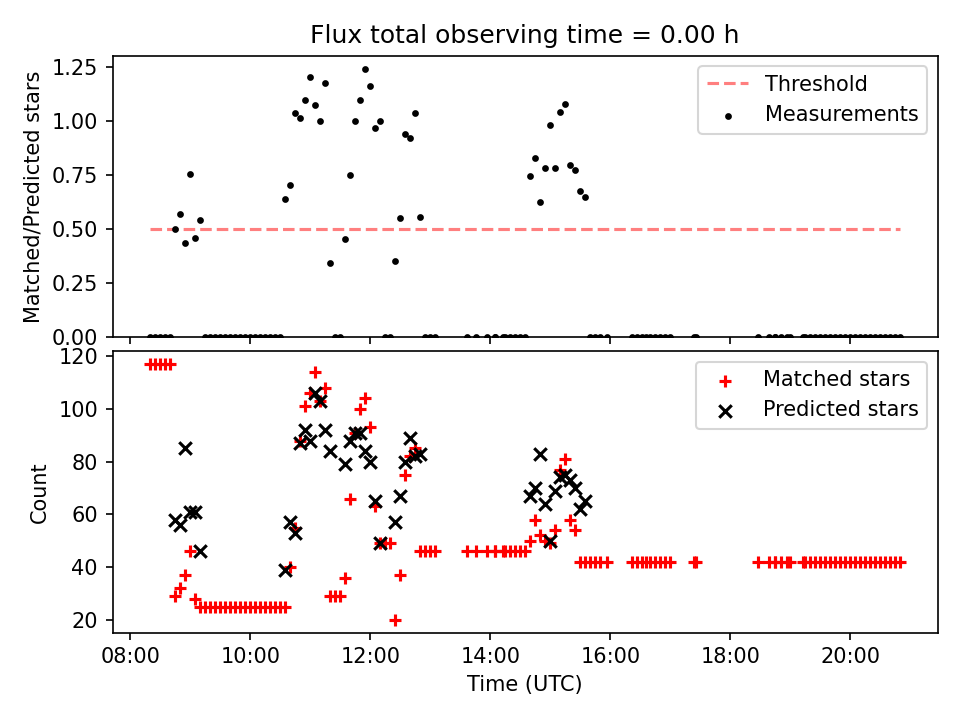 Flux total observing time = 0.00 h

Matched/Predicted stars

1.25
1.00
0.75
0.50
0.25
0.00

Threshold
Measurements

Count

120
100
80
60
40
20

Matched stars
Predicted stars

08:00
10:00
12:00
14:00
16:00
18:00
20:00

Time (UTC)